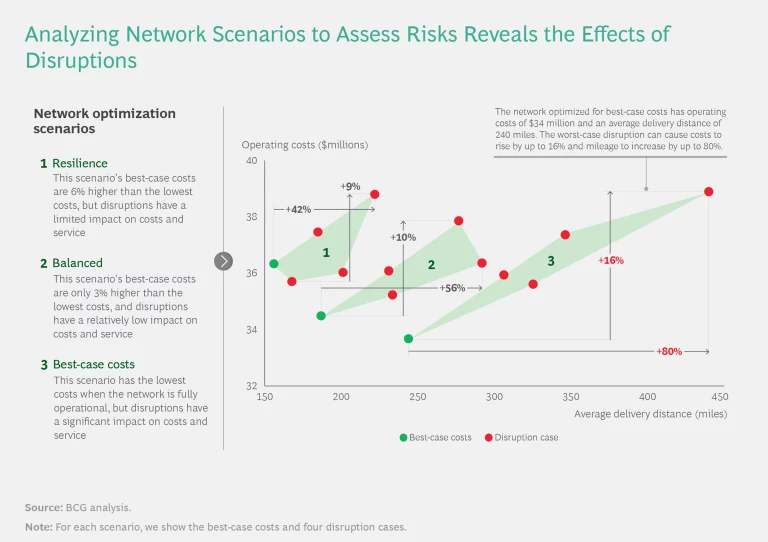 Analyzing Network Scenarios to Assess Risks Reveals the Effects of Disruptions

Network optimization scenarios

1 Resilience
This scenario's best-case costs are 6% higher than the lowest costs, but disruptions have a limited impact on costs and service

2 Balanced
This scenario's best-case costs are only 3% higher than the lowest costs, and disruptions have a relatively low impact on costs and service

3 Best-case costs
This scenario has the lowest costs when the network is fully operational, but disruptions have a significant impact on costs and service

The network optimized for best-case costs has operating costs of $34 million and an average delivery distance of 240 miles. The worst-case disruption can cause costs to rise by up to 16% and mileage to increase by up to 80%.

Operating costs ($millions)

40
38
36
34
32

+9%
+42%
1
+10%
2
+56%
3
+16%
+80%

150 200 250 300 350 400 450
Average delivery distance (miles)

Best-case costs Disruption case

Source: BCG analysis.
Note: For each scenario, we show the best-case costs and four disruption cases.